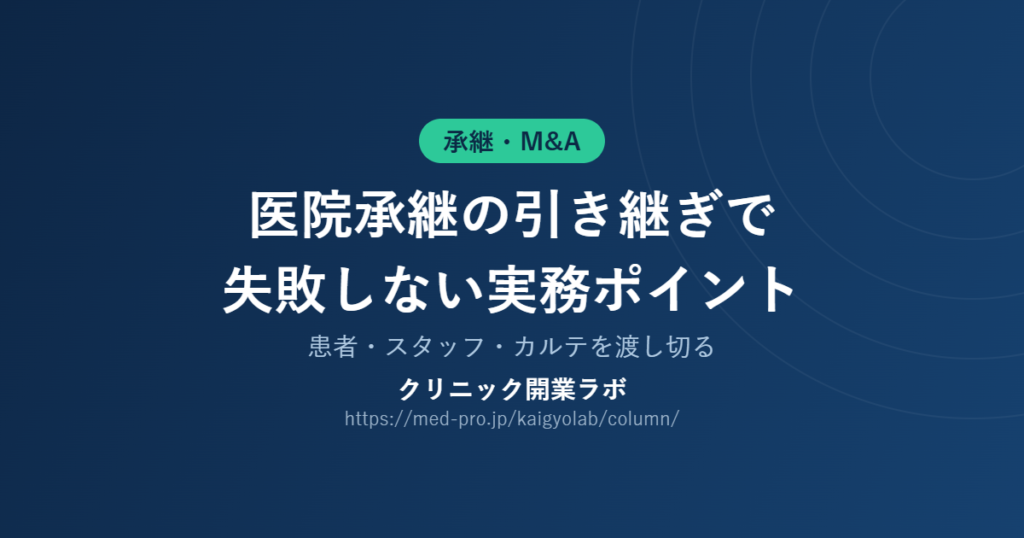 承継・M&A

医院承継の引き継ぎで
失敗しない実務ポイント

患者・スタッフ・カルテを渡し切る

クリニック開業ラボ
https://med-pro.jp/kaigyolab/column/